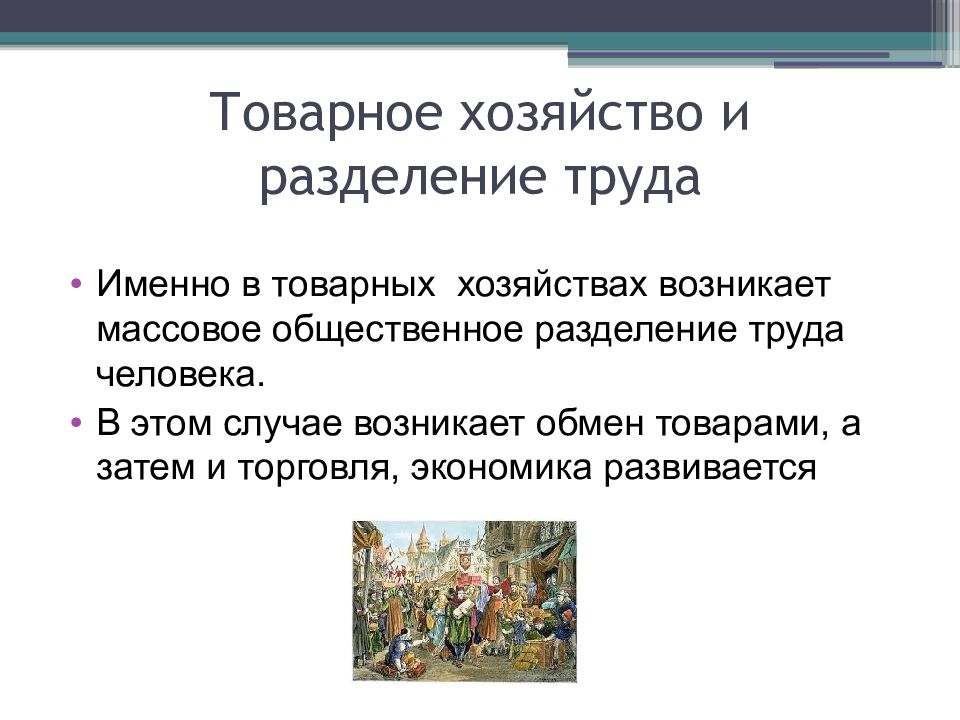 Товарное хозяйство и разделение труда

• Именно в товарных  хозяйствах возникает массовое общественное разделение труда человека.
• В этом случае возникает обмен товарами, а затем и торговля, экономика развивается